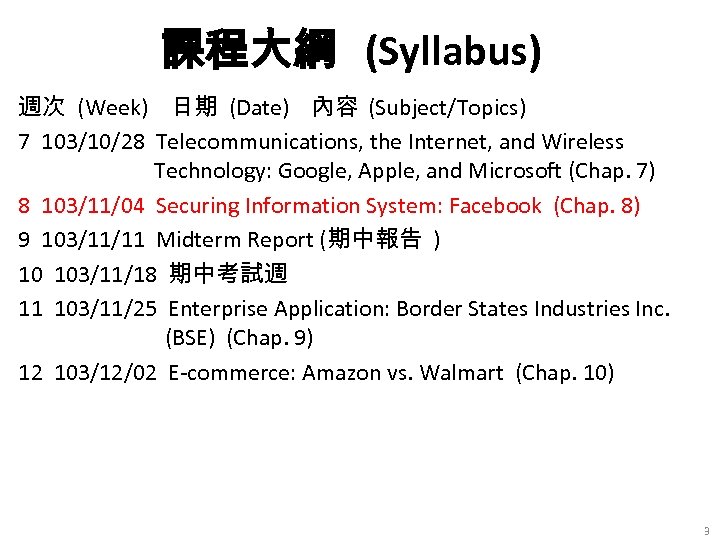 課程大綱 (Syllabus)

週次 (Week) 日期 (Date) 內容 (Subject/Topics)

7 103/10/28 Telecommunications, the Internet, and Wireless Technology: Google, Apple, and Microsoft (Chap. 7)

8 103/11/04 Securing Information System: Facebook (Chap. 8)

9 103/11/11 Midterm Report (期中報告 )

10 103/11/18 期中考試週

11 103/11/25 Enterprise Application: Border States Industries Inc. (BSE) (Chap. 9)

12 103/12/02 E-commerce: Amazon vs. Walmart (Chap. 10)

3